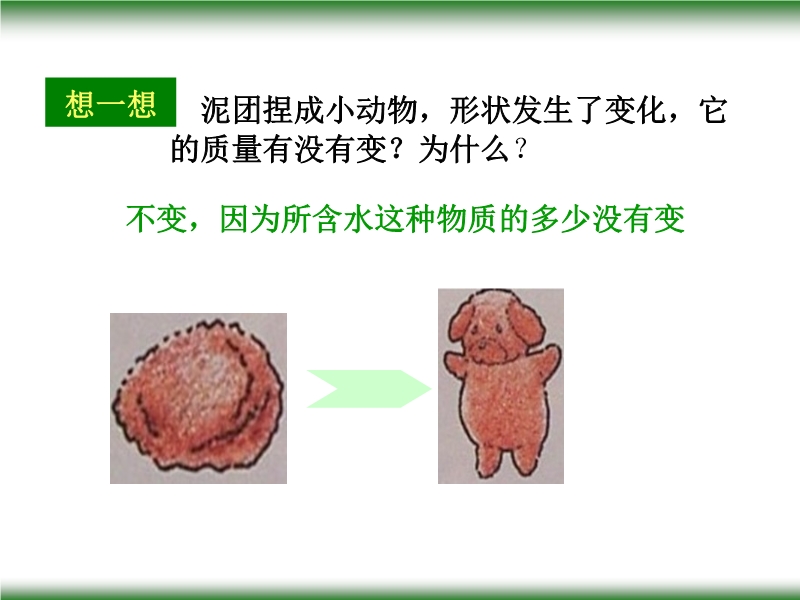 想一想

泥团捏成小动物，形状发生了变化，它的质量有没有变？为什么？

不变，因为所含水这种物质的多少没有变